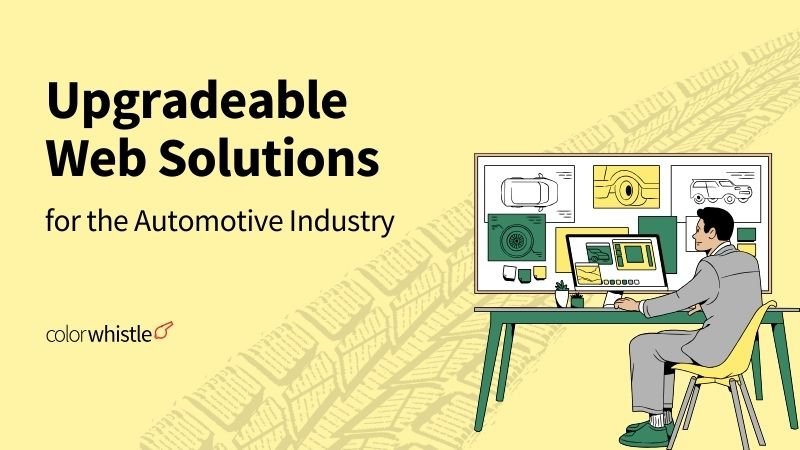 Upgradeable Web Solutions

for the Automotive Industry

colorwhistle